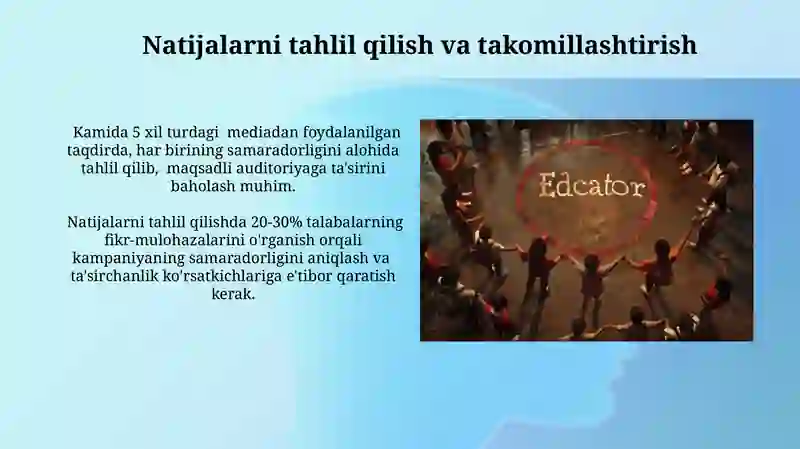 Natijalarni tahlil qilish va takomillashtirish

Kamida 5 xil turdagi mediadan foydalanilgan taqdirda, har birining samaradorligini alohida tahlil qilib, maqsadli auditoriyaga ta'sirini baholash muhim.

Natijalarni tahlil qilishda 20-30% talabalarning fikr-mulohazalarini o'rganish orqali kampaniyaning samaradorligini aniqlash va ta'sirchanlik ko'rsatkichlariga e'tibor qaratish kerak.

Edcator